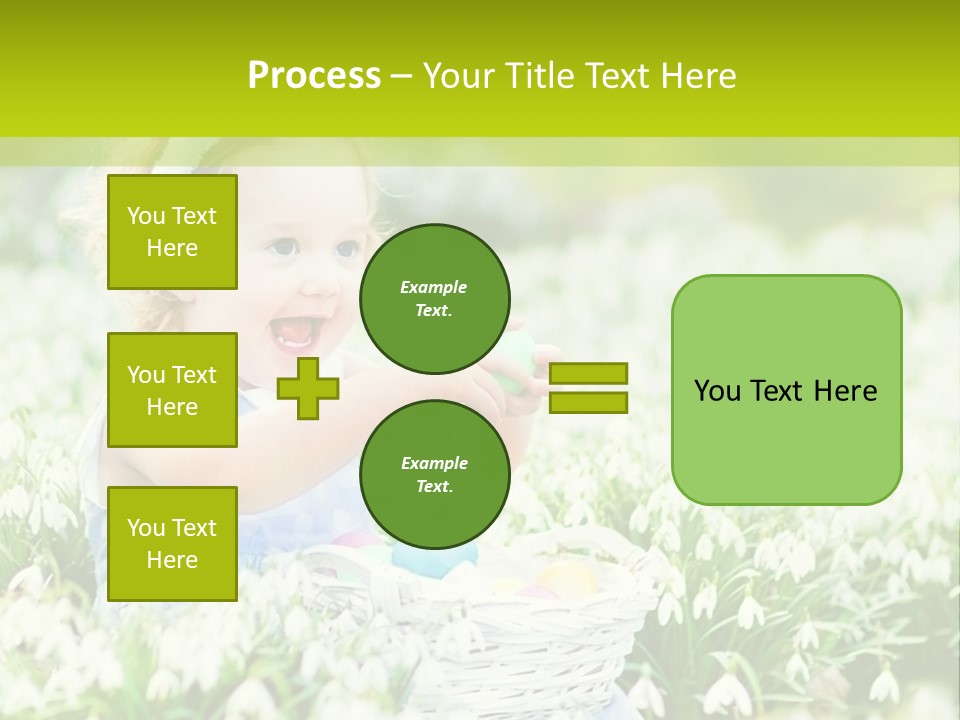 Process – Your Title Text Here

You Text Here

You Text Here

You Text Here

Example Text.

Example Text.

You Text Here